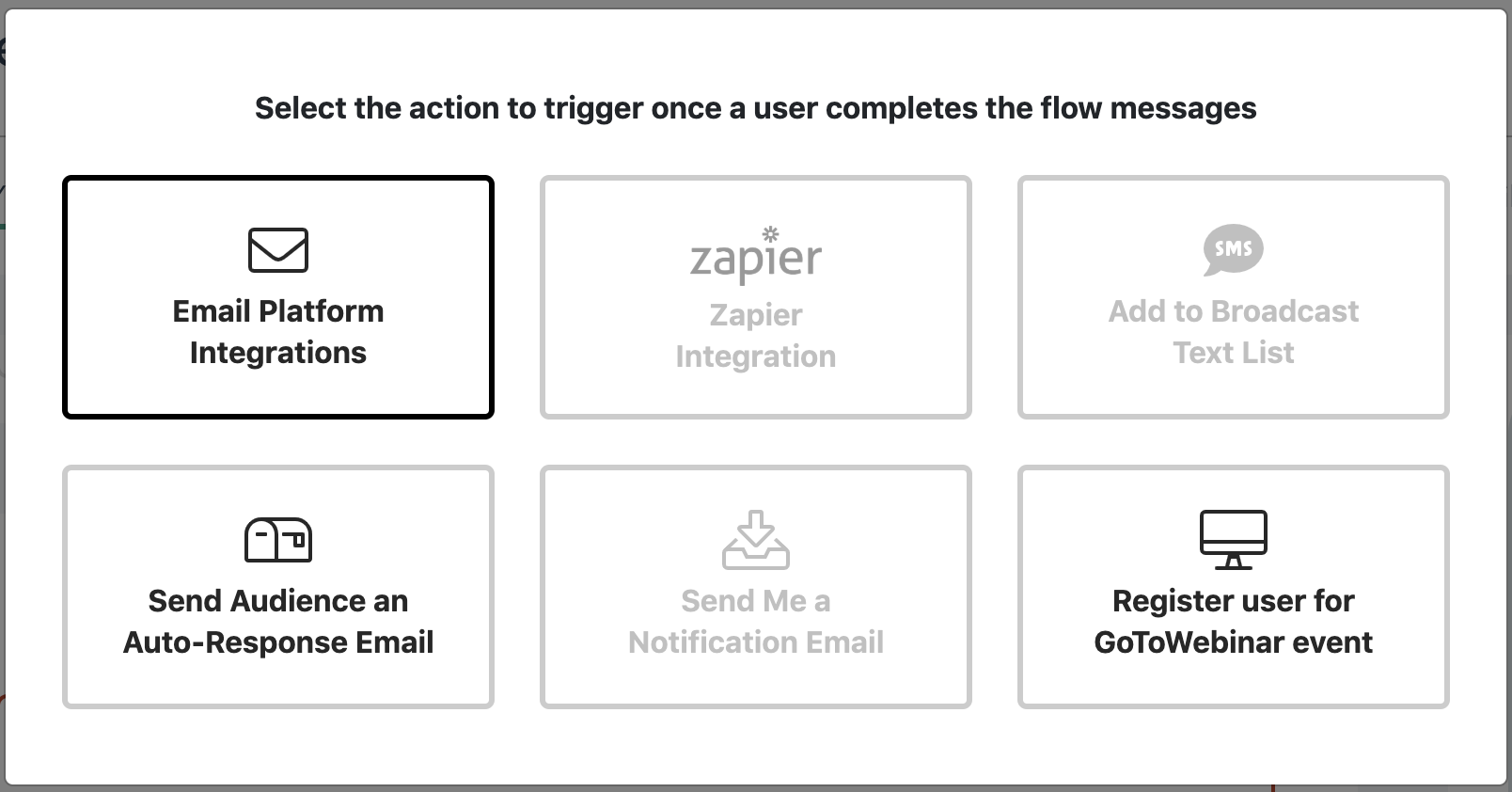 Select the action to trigger once a user completes the flow messages

Email Platform Integrations

zapier

Zapier Integration

SMS

Add to Broadcast Text List

Send Audience an Auto-Response Email

Send Me a Notification Email

Register user for GoToWebinar event